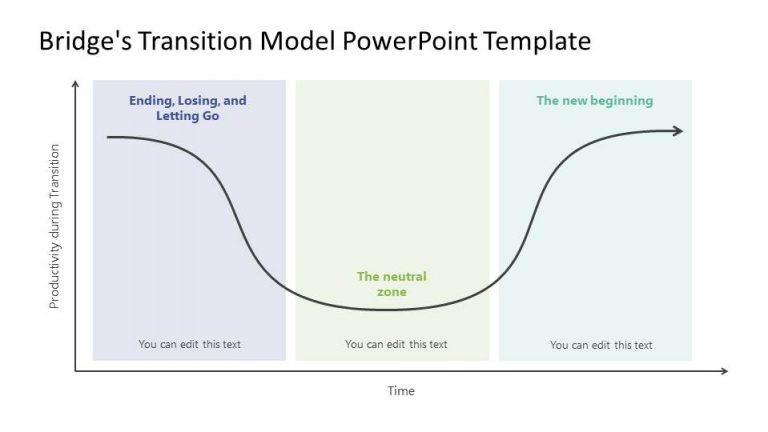 Bridge's Transition Model PowerPoint Template

Productivity during Transition

Ending, Losing, and Letting Go

You can edit this text

The neutral zone

You can edit this text

The new beginning

You can edit this text

Time